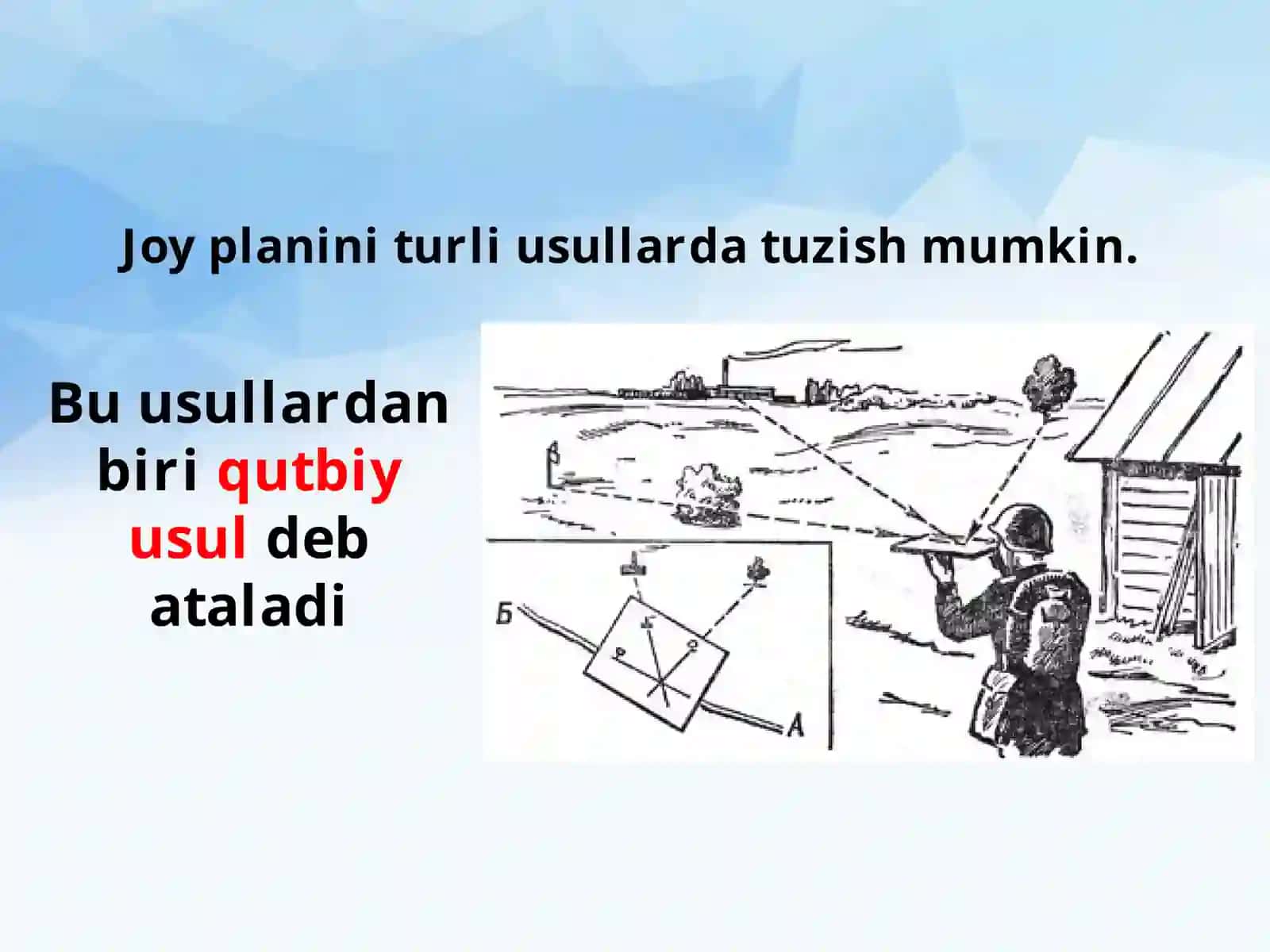 Joy planini turli usullarda tuzish mumkin.

Bu usullardan biri qutbiy usul deb ataladi

Б

А